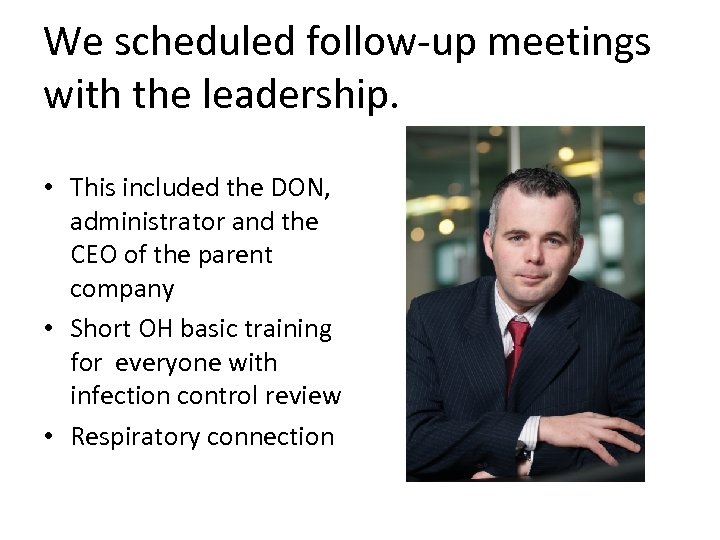 We scheduled follow-up meetings with the leadership.

• This included the DON, administrator and the CEO of the parent company
• Short OH basic training for everyone with infection control review
• Respiratory connection